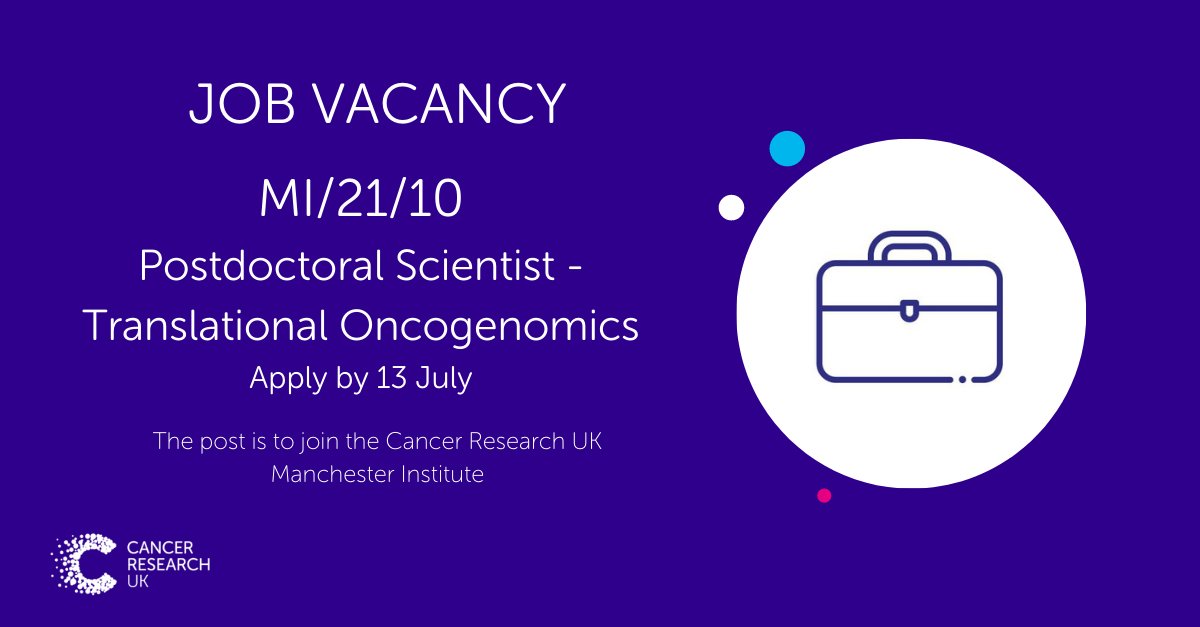 JOB VACANCY

MI/21/10

Postdoctoral Scientist - Translational Oncogenomics

Apply by 13 July

The post is to join the Cancer Research UK Manchester Institute

CANCER RESEARCH UK